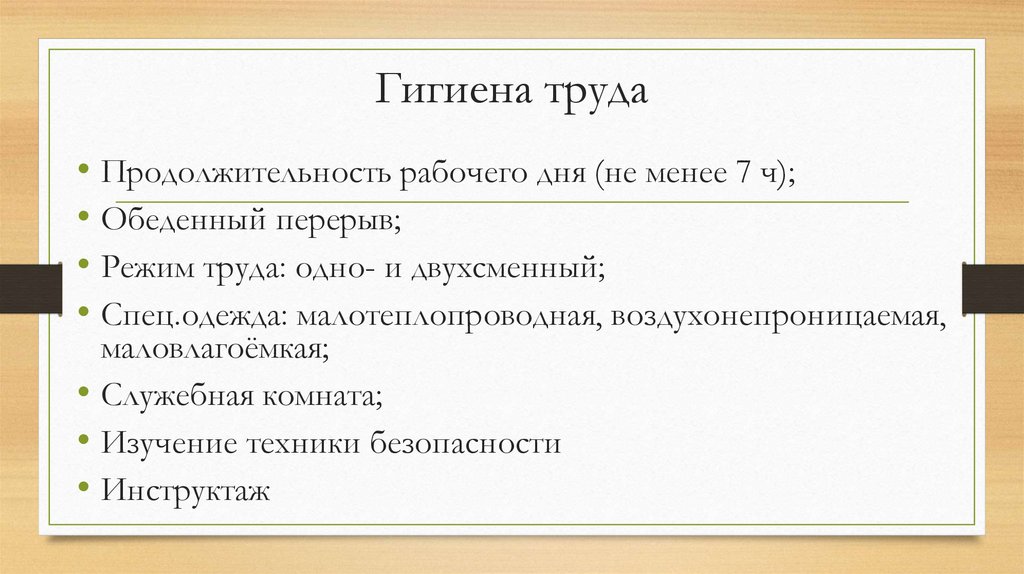 Гигиена труда

• Продолжительность рабочего дня (не менее 7 ч);
• Обеденный перерыв;
• Режим труда: одно- и двухсменный;
• Спец.одежда: малотеплопроводная, воздухонепроницаемая, маловлагоёмкая;
• Служебная комната;
• Изучение техники безопасности
• Инструктаж